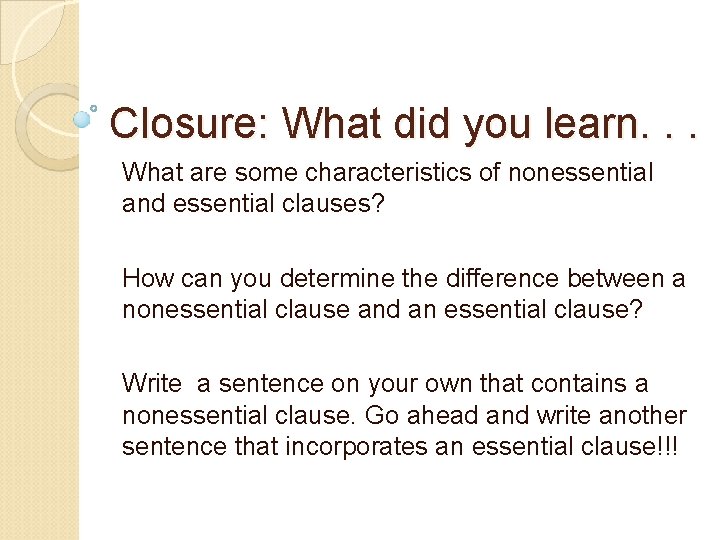 Closure: What did you learn. . .

What are some characteristics of nonessential and essential clauses?

How can you determine the difference between a nonessential clause and an essential clause?

Write  a sentence on your own that contains a nonessential clause. Go ahead and write another sentence that incorporates an essential clause!!!